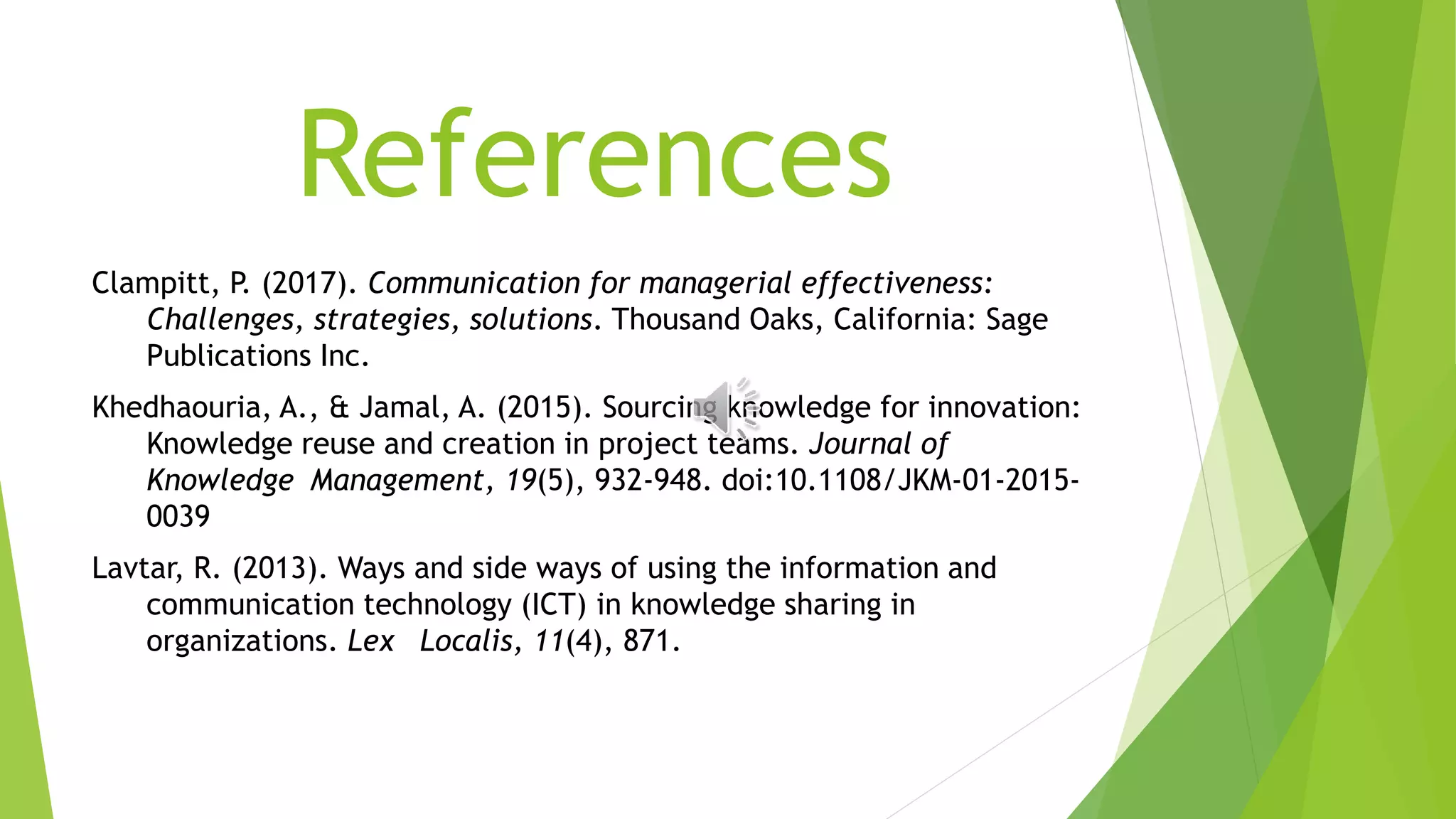 References

Clampitt, P. (2017). Communication for managerial effectiveness: Challenges, strategies, solutions. Thousand Oaks, California: Sage Publications Inc.

Khedhaouria, A., & Jamal, A. (2015). Sourcing knowledge for innovation: Knowledge reuse and creation in project teams. Journal of Knowledge Management, 19(5), 932-948. doi:10.1108/JKM-01-2015-0039

Lavtar, R. (2013). Ways and side ways of using the information and communication technology (ICT) in knowledge sharing in organizations. Lex Localis, 11(4), 871.